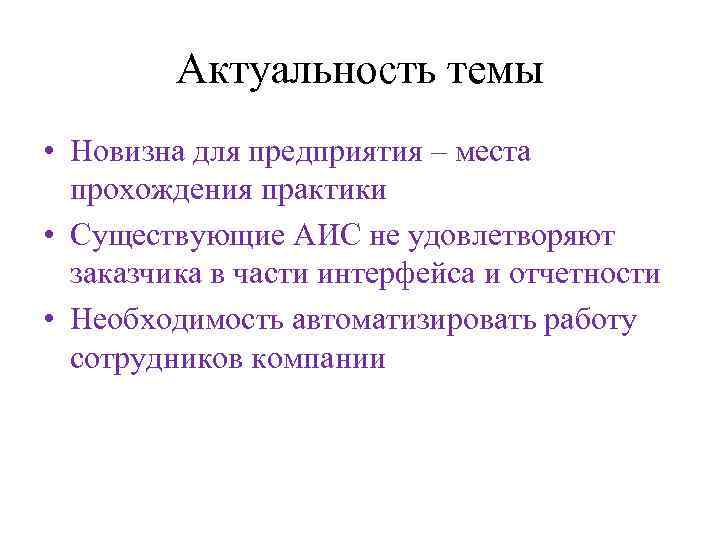 Актуальность темы

• Новизна для предприятия – места прохождения практики
• Существующие АИС не удовлетворяют заказчика в части интерфейса и отчетности
• Необходимость автоматизировать работу сотрудников компании